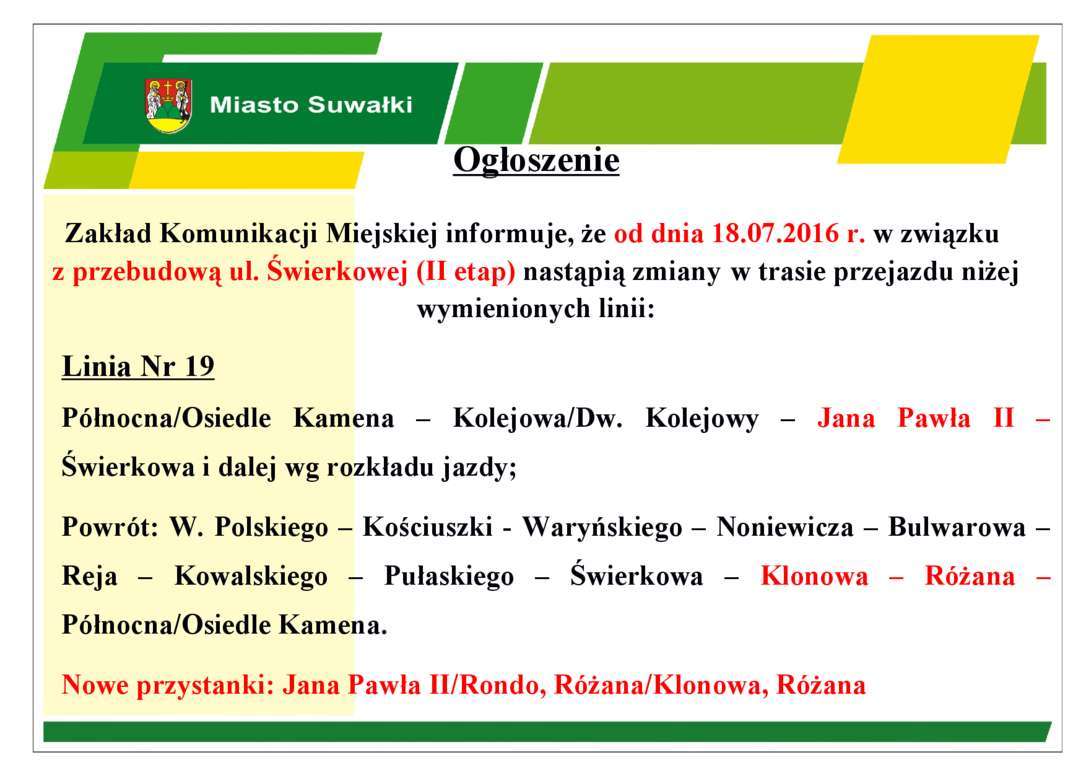 Miasto Suwałki

Ogłoszenie

Zakład Komunikacji Miejskiej informuje, że od dnia 18.07.2016 r. w związku z przebudową ul. Świerkowej (II etap) nastąpią zmiany w trasie przejazdu niżej wymienionych linii:

Linia Nr 19

Północna/Osiedle Kamena – Kolejowa/Dw. Kolejowy – Jana Pawła II – Świerkowa i dalej wg rozkładu jazdy;

Powrót: W. Polskiego – Kościuszki - Waryńskiego – Noniewicza – Bulwarowa – Reja – Kowalskiego – Pułaskiego – Świerkowa – Klonowa – Różana – Północna/Osiedle Kamena.

Nowe przystanki: Jana Pawła II/Rondo, Różana/Klonowa, Różana